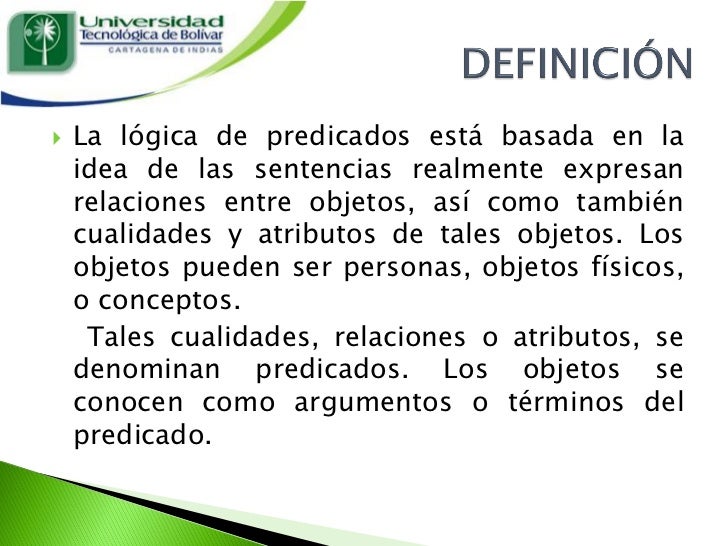 Universidad
Tecnológica de Bolívar
CARTAGENA DE INDIAS

DEFINICIÓN

La lógica de predicados está basada en la idea de las sentencias realmente expresan relaciones entre objetos, así como también cualidades y atributos de tales objetos. Los objetos pueden ser personas, objetos físicos, o conceptos.

Tales cualidades, relaciones o atributos, se denominan predicados. Los objetos se conocen como argumentos o términos del predicado.